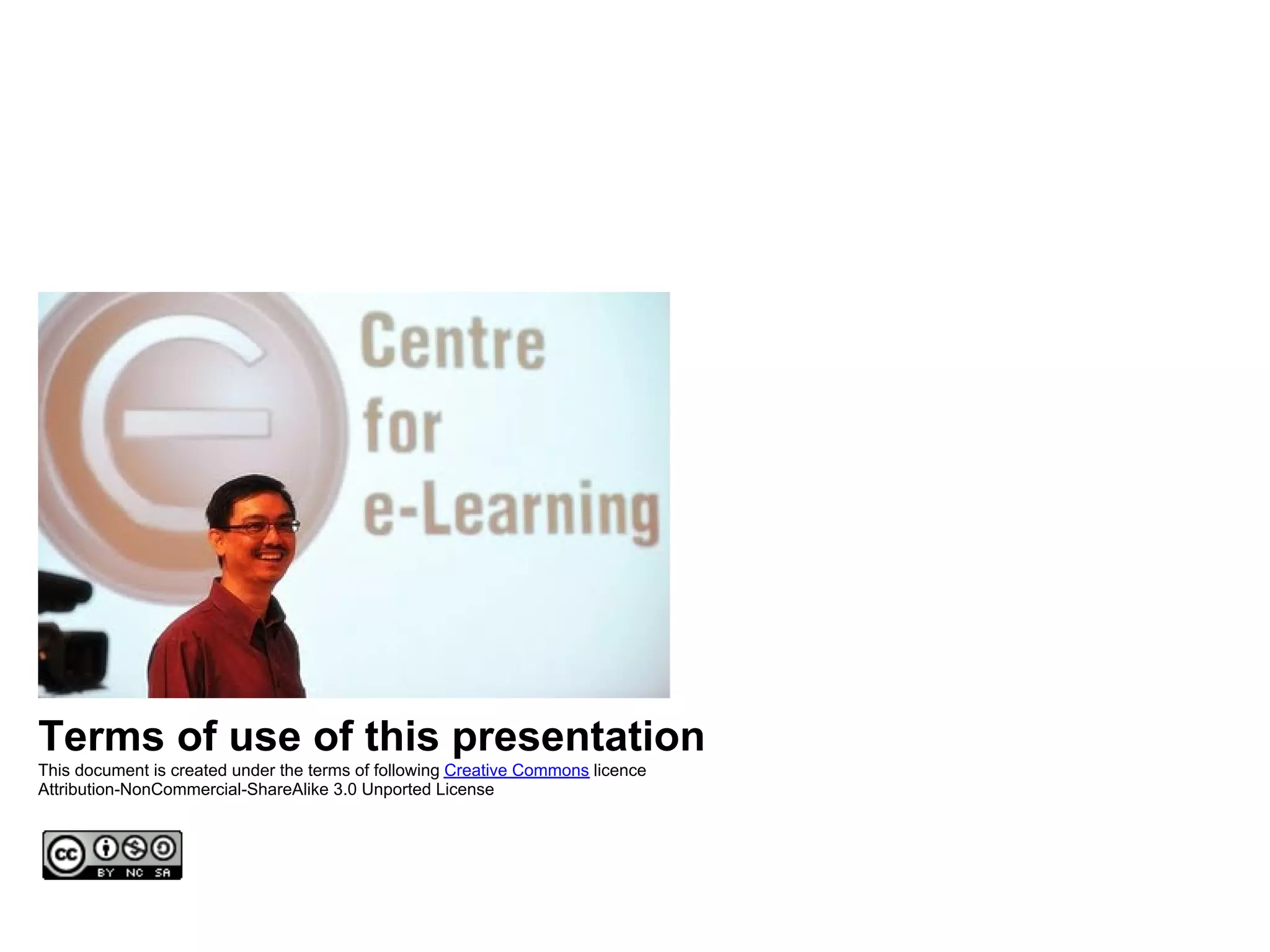 Centre
for
e-Learning

Terms of use of this presentation

This document is created under the terms of following Creative Commons licence Attribution-NonCommercial-ShareAlike 3.0 Unported License

cc BY NC SA